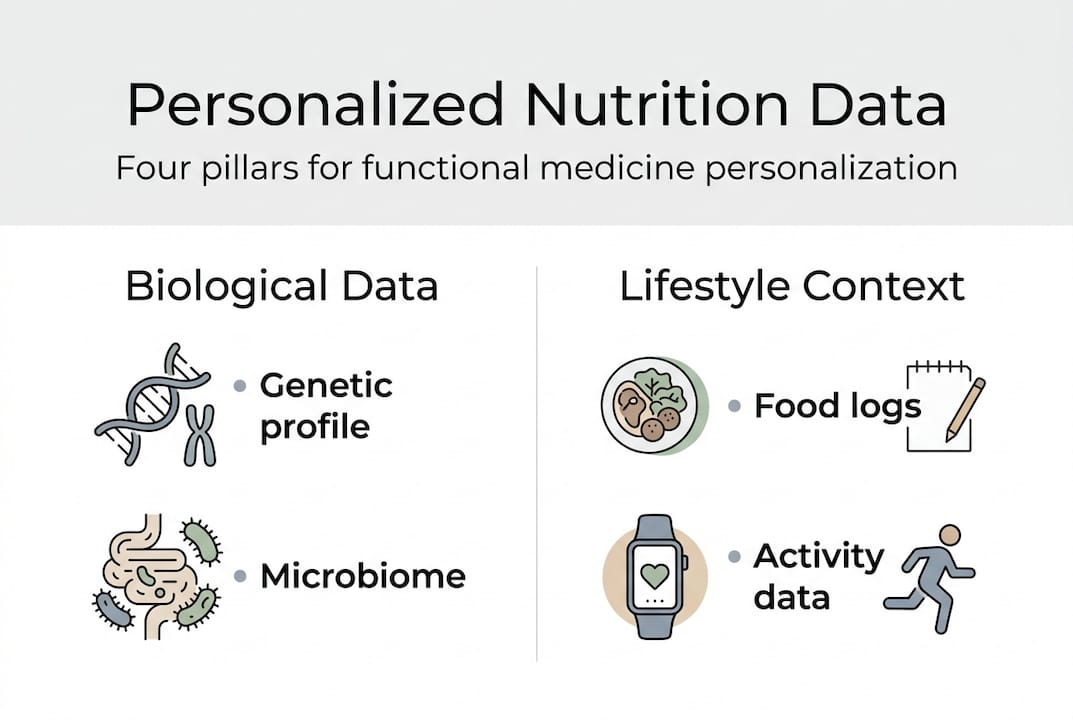 Personalized Nutrition Data

Four pillars for functional medicine personalization

Biological Data

• Genetic profile

• Microbiome

Lifestyle Context

• Food logs

• Activity data